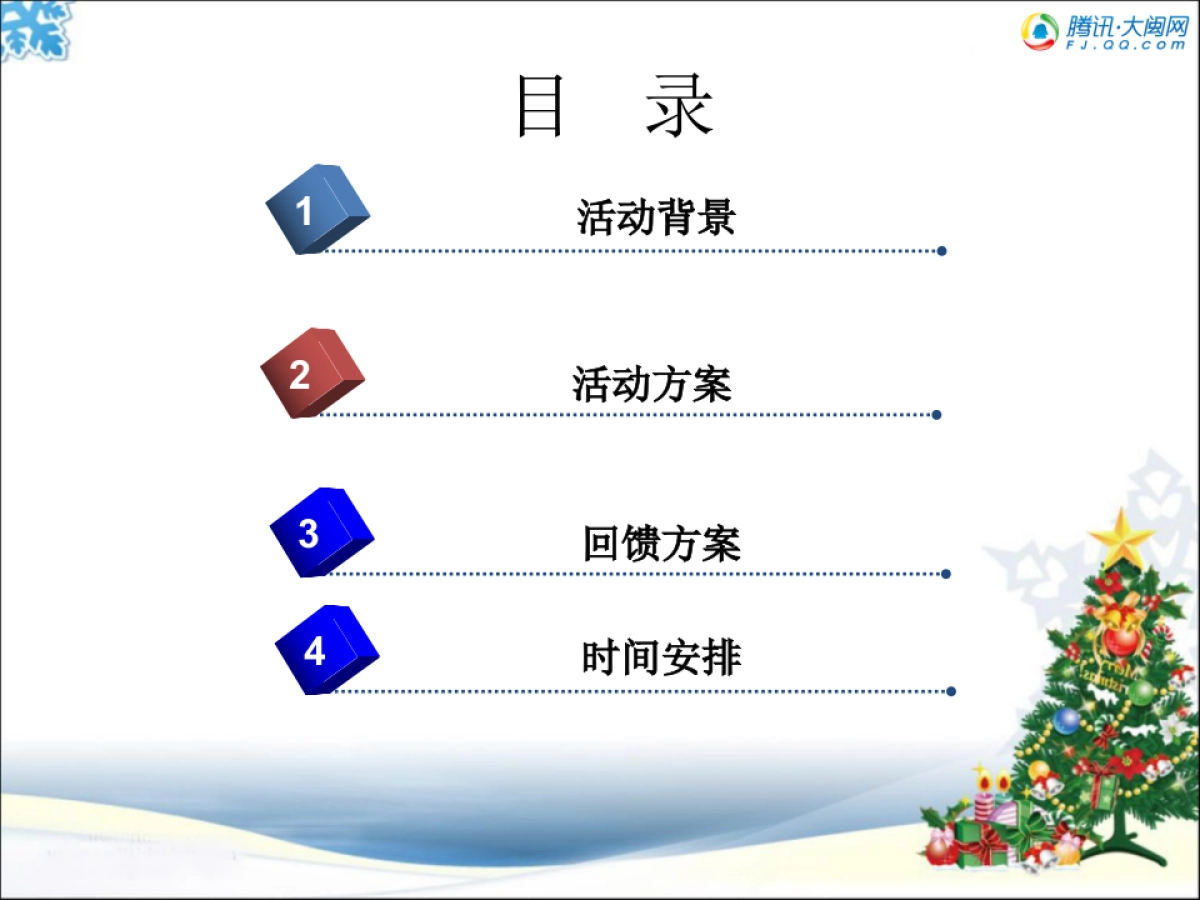 腾讯·大闽网
FJ.QQ.com

目 录

1 活动背景

2 活动方案

3 回馈方案

4 时间安排